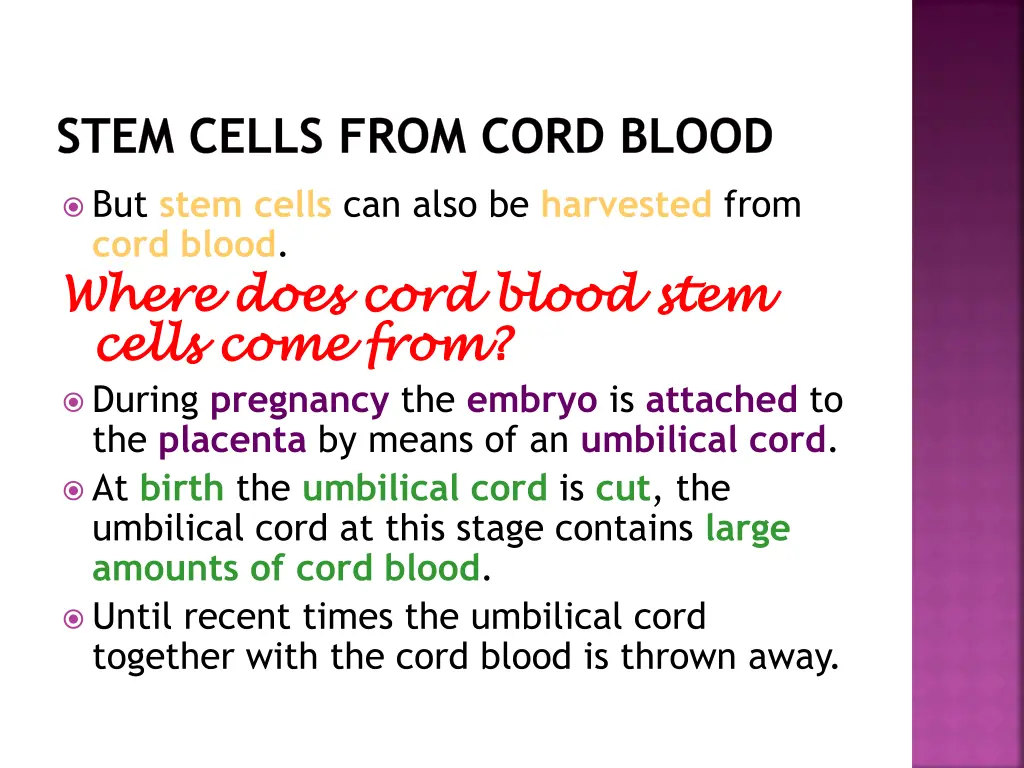 STEM CELLS FROM CORD BLOOD

But stem cells can also be harvested from cord blood.

Where does cord blood stem cells come from?

During pregnancy the embryo is attached to the placenta by means of an umbilical cord.

At birth the umbilical cord is cut, the umbilical cord at this stage contains large amounts of cord blood.

Until recent times the umbilical cord together with the cord blood is thrown away.